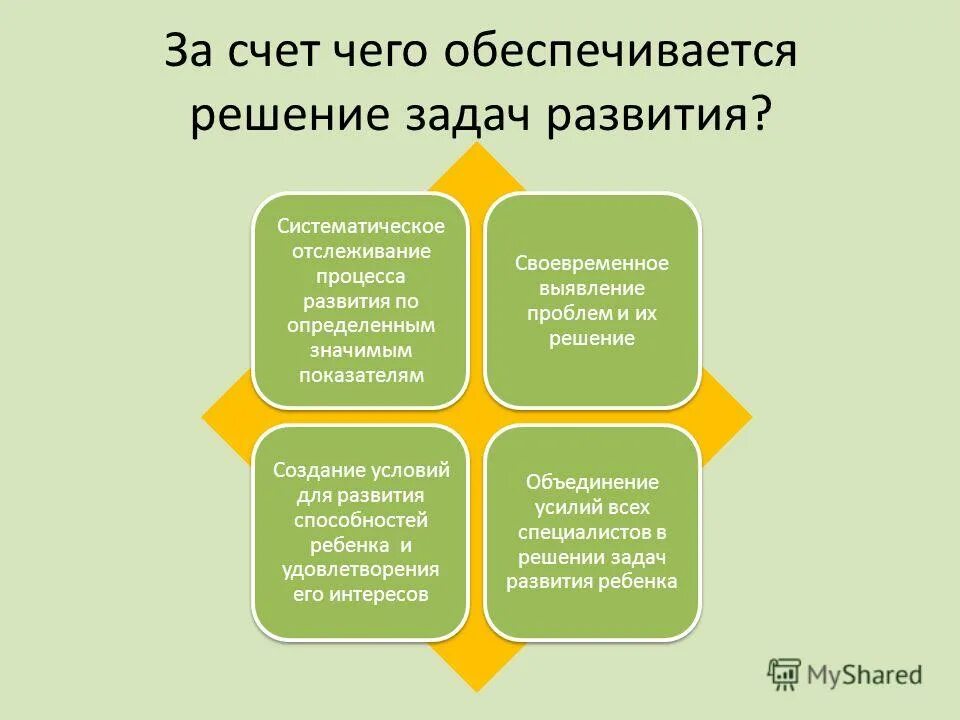 За счет чего обеспечивается решение задач развития?

Систематическое отслеживание процесса развития по определенным значимым показателям

Своевременное выявление проблем и их решение

Создание условий для развития способностей ребенка и удовлетворения его интересов

Объединение усилий всех специалистов в решении задач развития ребенка

MyShared